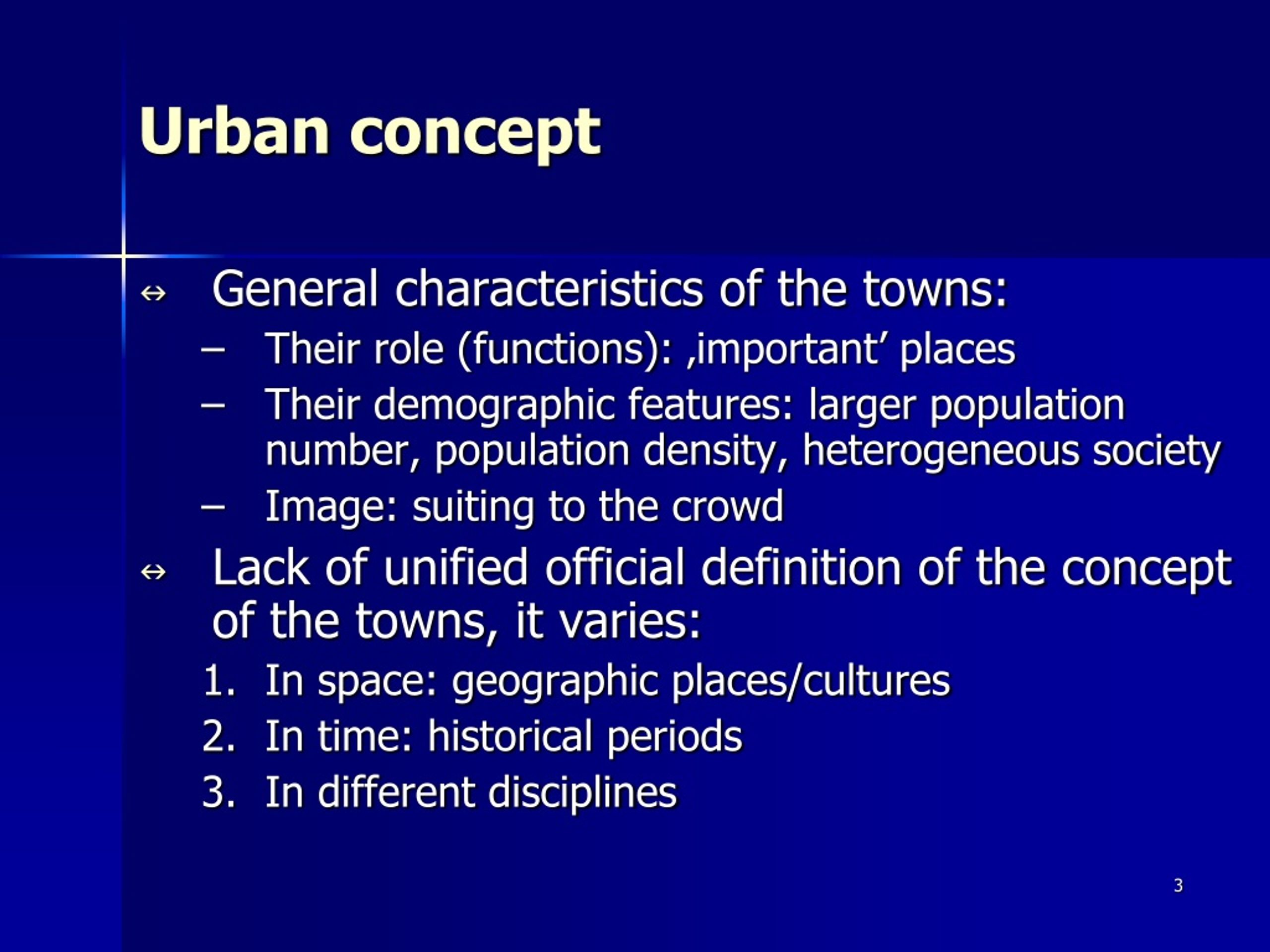 Urban concept

⇔ General characteristics of the towns:
– Their role (functions): ‚important’ places
– Their demographic features: larger population number, population density, heterogeneous society
– Image: suiting to the crowd

⇔ Lack of unified official definition of the concept of the towns, it varies:
1. In space: geographic places/cultures
2. In time: historical periods
3. In different disciplines

3